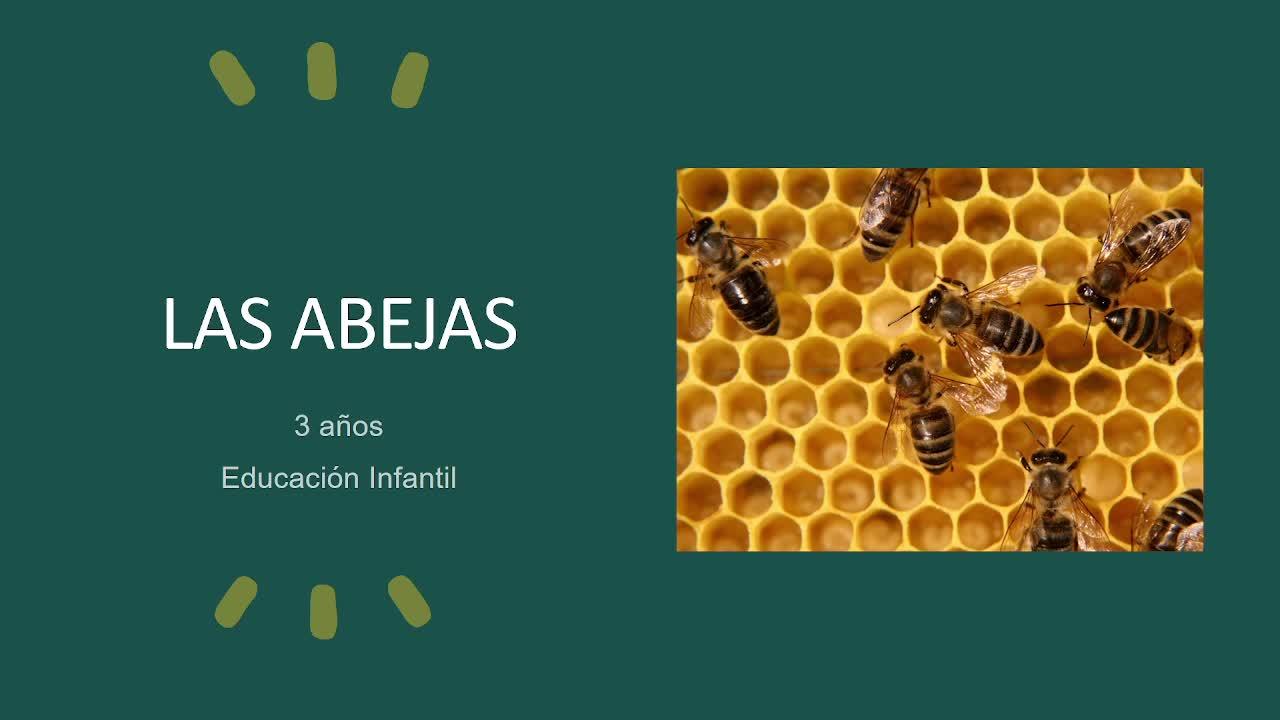 LAS ABEJAS

3 años

Educación Infantil